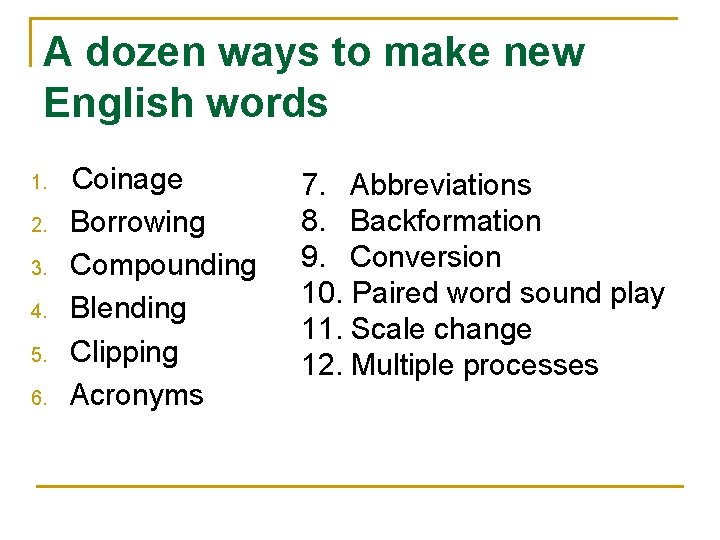 A dozen ways to make new English words

1. Coinage
2. Borrowing
3. Compounding
4. Blending
5. Clipping
6. Acronyms

7. Abbreviations
8. Backformation
9. Conversion
10. Paired word sound play
11. Scale change
12. Multiple processes